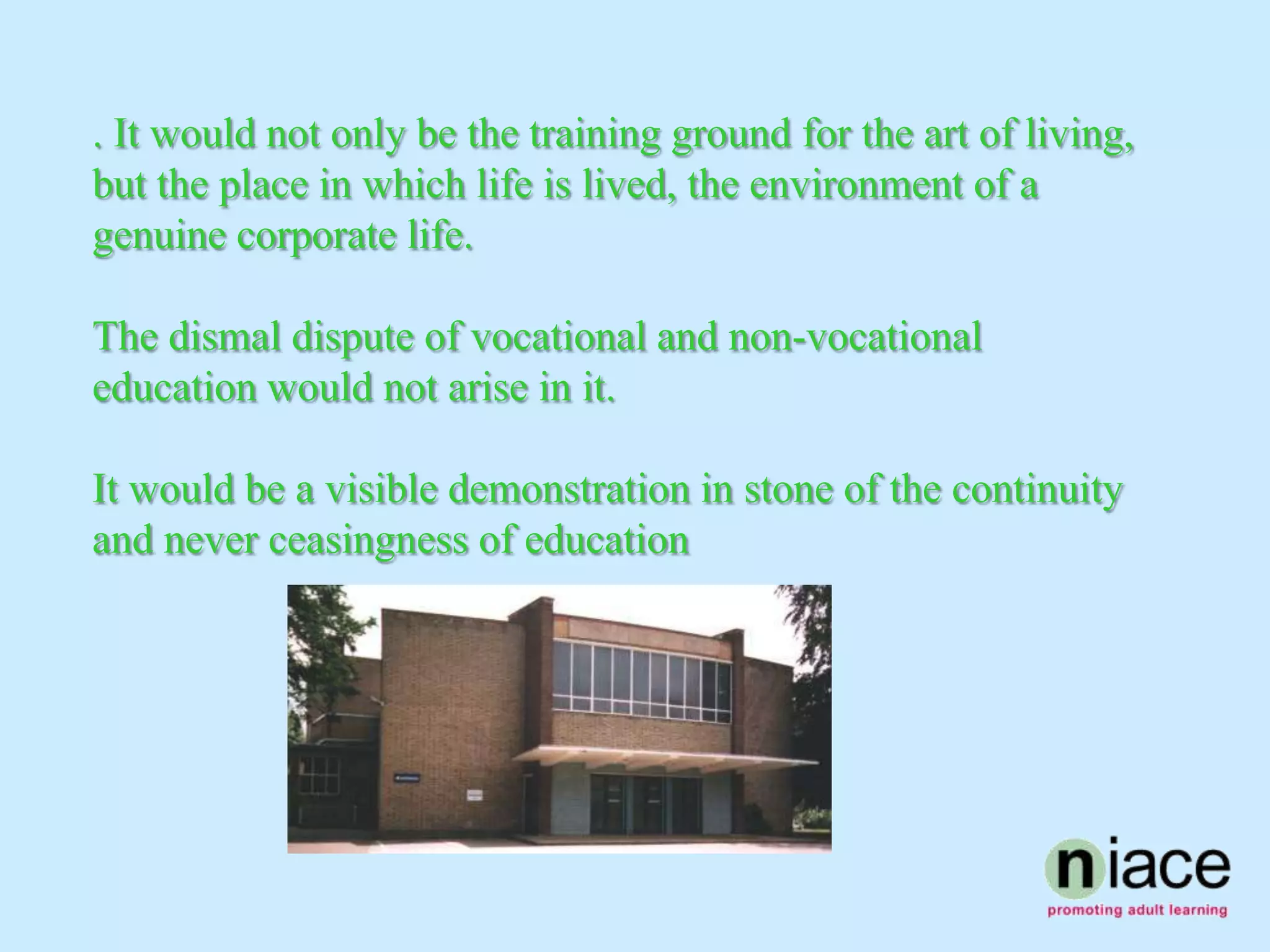 . It would not only be the training ground for the art of living, but the place in which life is lived, the environment of a genuine corporate life.

The dismal dispute of vocational and non-vocational education would not arise in it.

It would be a visible demonstration in stone of the continuity and never ceasingness of education

niace
promoting adult learning